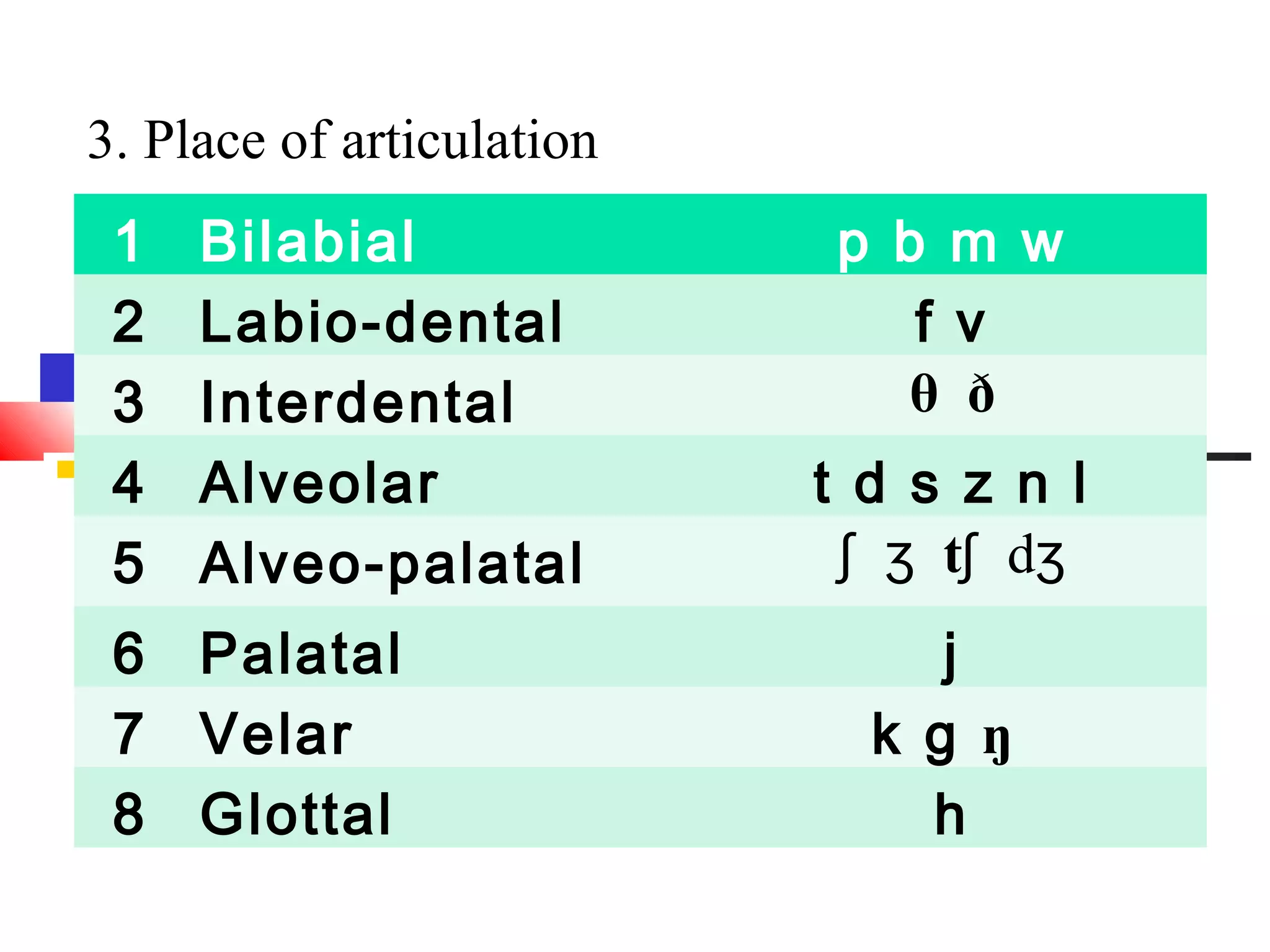 3. Place of articulation

| 1 | Bilabial | p b m w |
|---|---|---|
| 2 | Labio-dental | f v |
| 3 | Interdental | θ ð |
| 4 | Alveolar | t d s z n l |
| 5 | Alveo-palatal | ʃ ʒ tʃ dʒ |
| 6 | Palatal | j |
| 7 | Velar | k g ŋ |
| 8 | Glottal | h |